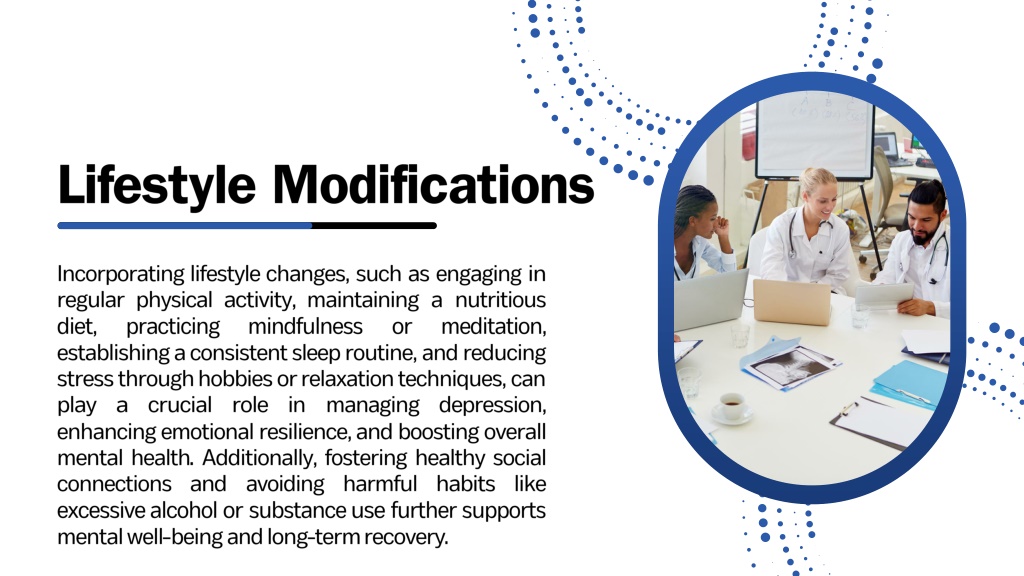 Lifestyle Modifications

Incorporating lifestyle changes, such as engaging in regular physical activity, maintaining a nutritious diet, practicing mindfulness or meditation, establishing a consistent sleep routine, and reducing stress through hobbies or relaxation techniques, can play a crucial role in managing depression, enhancing emotional resilience, and boosting overall mental health. Additionally, fostering healthy social connections and avoiding harmful habits like excessive alcohol or substance use further supports mental well-being and long-term recovery.